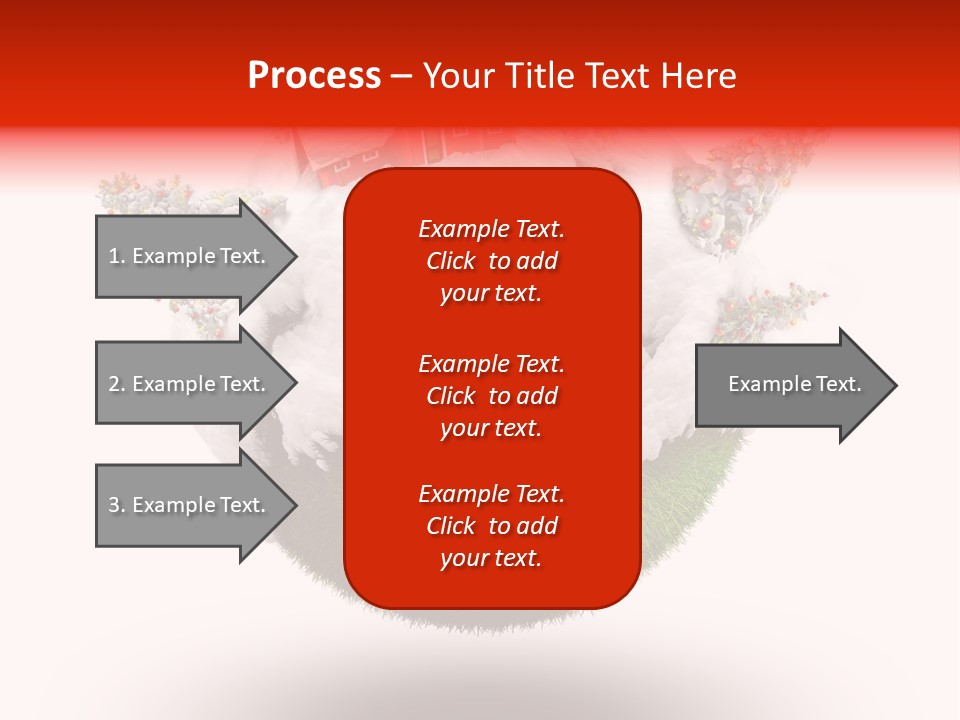 Process – Your Title Text Here

1. Example Text.

2. Example Text.

3. Example Text.

Example Text. Click to add your text.

Example Text. Click to add your text.

Example Text. Click to add your text.

Example Text.